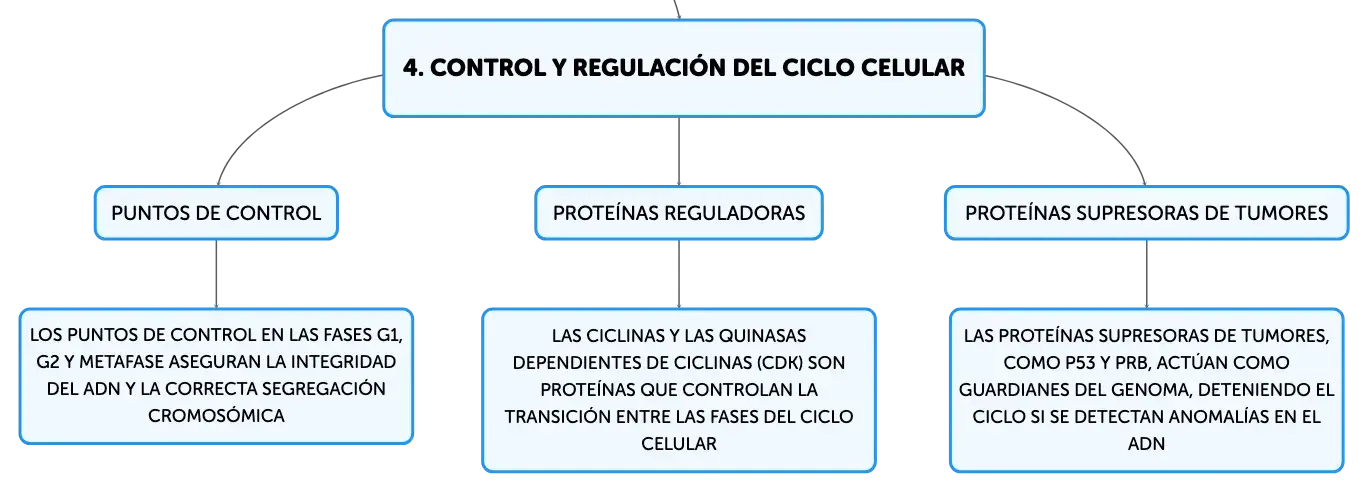 4. CONTROL Y REGULACIÓN DEL CICLO CELULAR

PUNTOS DE CONTROL

LOS PUNTOS DE CONTROL EN LAS FASES G1, G2 Y METAFASE ASEGURAN LA INTEGRIDAD DEL ADN Y LA CORRECTA SEGREGACIÓN CROMOSÓMICA

PROTEÍNAS REGULADORAS

LAS CICLINAS Y LAS QUINASAS DEPENDIENTES DE CICLINAS (CDK) SON PROTEÍNAS QUE CONTROLAN LA TRANSICIÓN ENTRE LAS FASES DEL CICLO CELULAR

PROTEÍNAS SUPRESORAS DE TUMORES

LAS PROTEÍNAS SUPRESORAS DE TUMORES, COMO P53 Y PRB, ACTÚAN COMO GUARDIANES DEL GENOMA, DETENIENDO EL CICLO SI SE DETECTAN ANOMALÍAS EN EL ADN